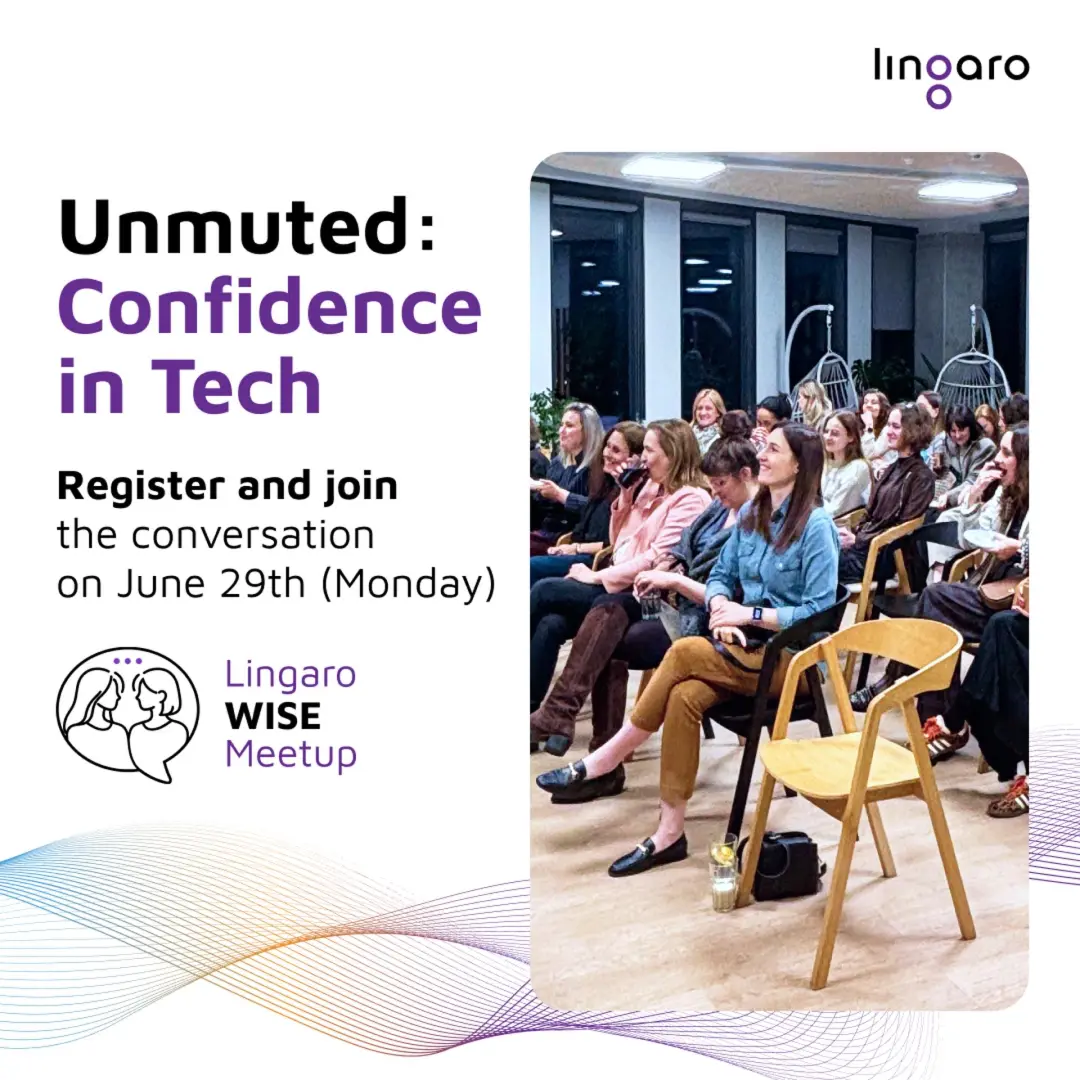 lingaro

Unmuted: Confidence in Tech

Register and join the conversation on June 29th (Monday)

Lingaro WISE Meetup